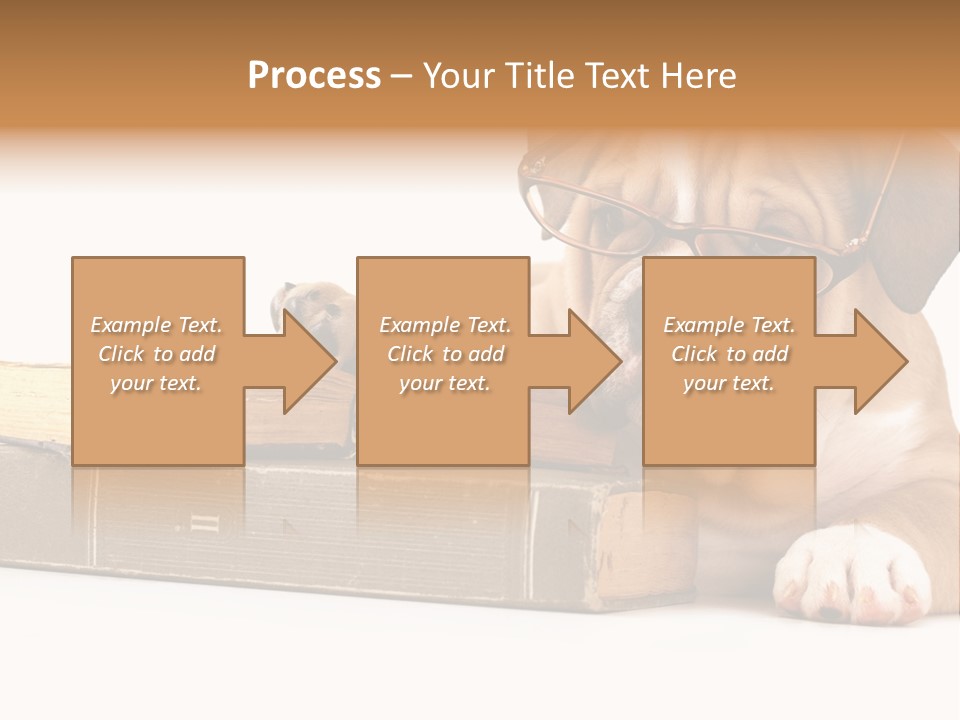 Process – Your Title Text Here

Example Text. Click to add your text.

Example Text. Click to add your text.

Example Text. Click to add your text.